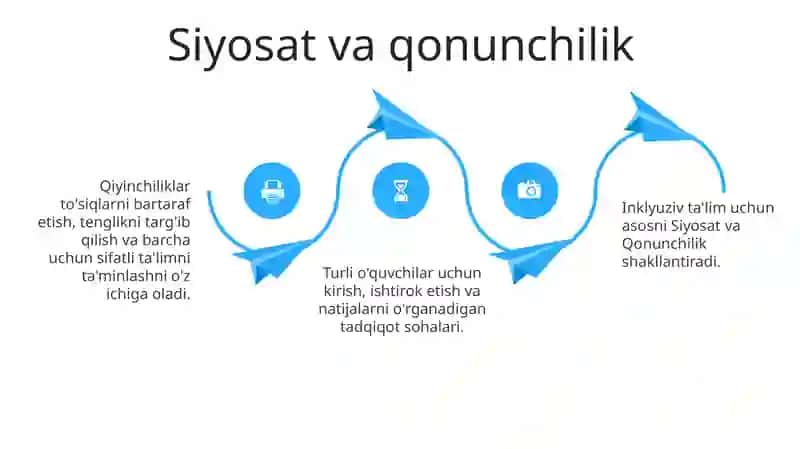 Siyosat va qonunchilik

Qiyinchiliklar to'siqlarni bartaraf etish, tenglikni targ'ib qilish va barcha uchun sifatli ta'limni ta'minlashni o'z ichiga oladi.

Turli o'quvchilar uchun kirish, ishtirok etish va natijalarni o'rganadigan tadqiqot sohalari.

Inklyuziv ta'lim uchun asosni Siyosat va Qonunchilik shakllantiradi.